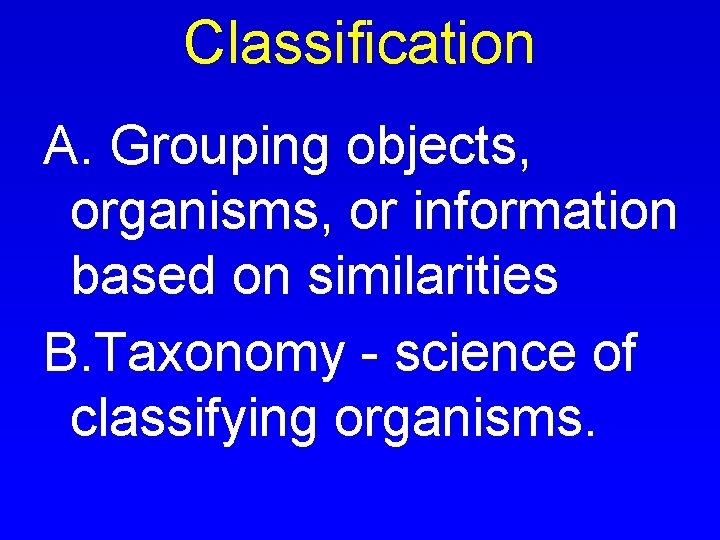 Classification

A. Grouping objects, organisms, or information based on similarities

B.Taxonomy - science of classifying organisms.